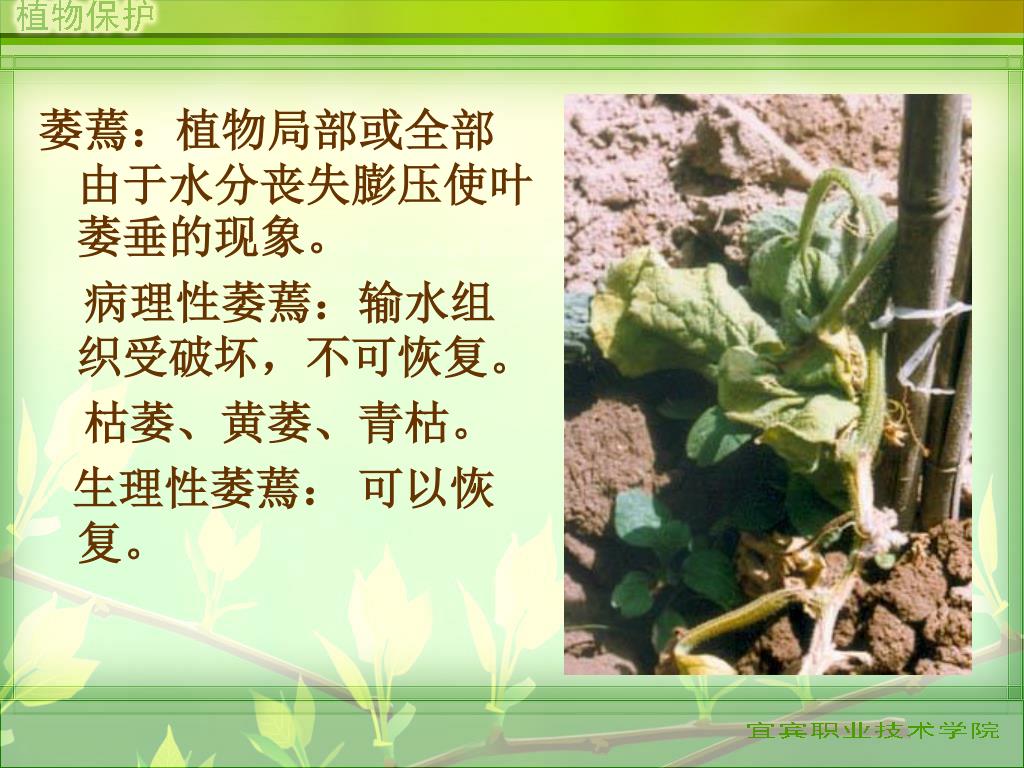 植物保护

萎蔫：植物局部或全部由于水分丧失膨压使叶萎垂的现象。

病理性萎蔫：输水组织受破坏，不可恢复。

枯萎、黄萎、青枯。

生理性萎蔫： 可以恢复。

宜宾职业技术学院